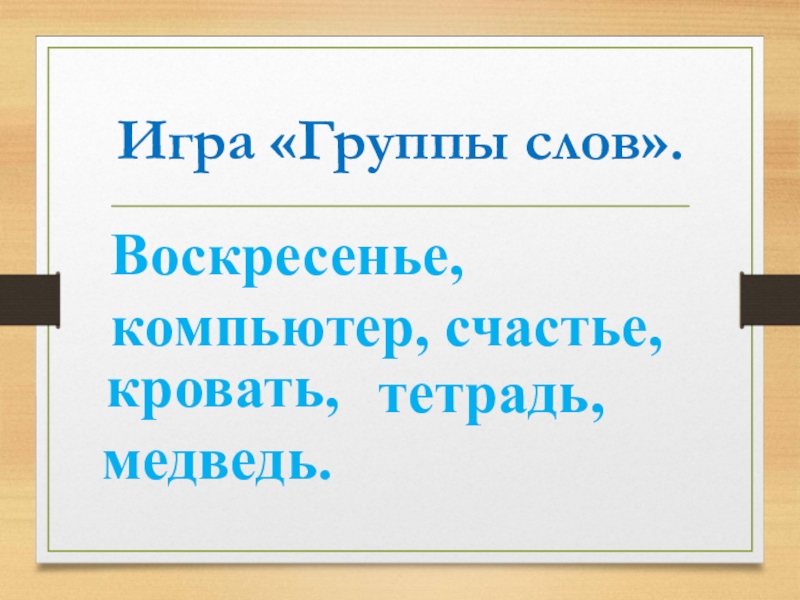 Игра «Группы слов».

Воскресенье, компьютер, счастье, кровать, тетрадь, медведь.